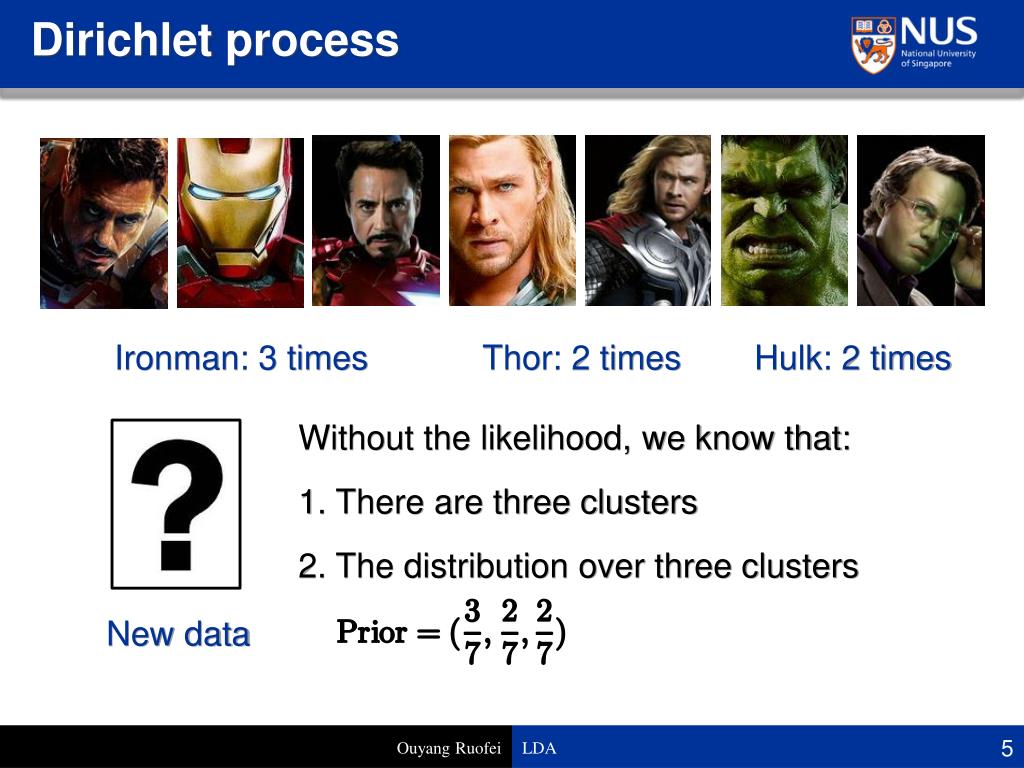 Dirichlet process

NUS National University of Singapore

Ironman: 3 times

Thor: 2 times

Hulk: 2 times

?

New data

Without the likelihood, we know that:

1. There are three clusters

2. The distribution over three clusters

$\text{Prior} = (\frac{3}{7}, \frac{2}{7}, \frac{2}{7})$

Ouyang Ruofei LDA 5